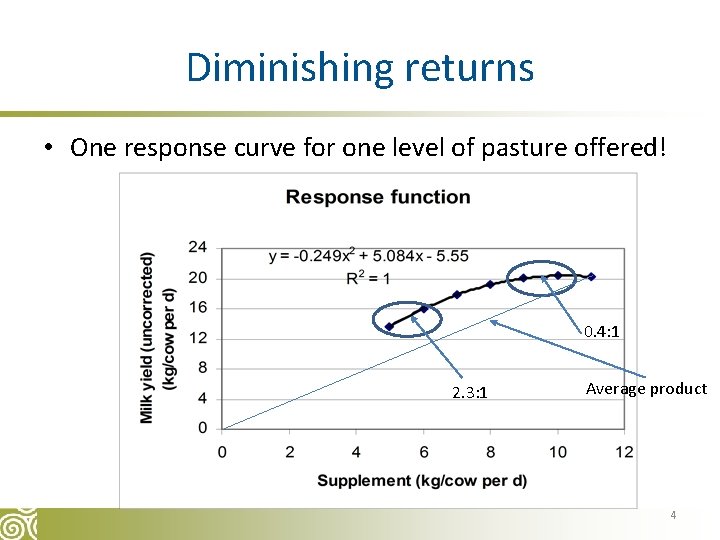 Diminishing returns

• One response curve for one level of pasture offered!

Response function

$y = -0.249x^2 + 5.084x - 5.55$
$R^2 = 1$

Milk yield (uncorrected) (kg/cow per d)

24
20
16
12
8
4
0

0 2 4 6 8 10 12

Supplement (kg/cow per d)

0.4:1

2.3:1

Average product

4